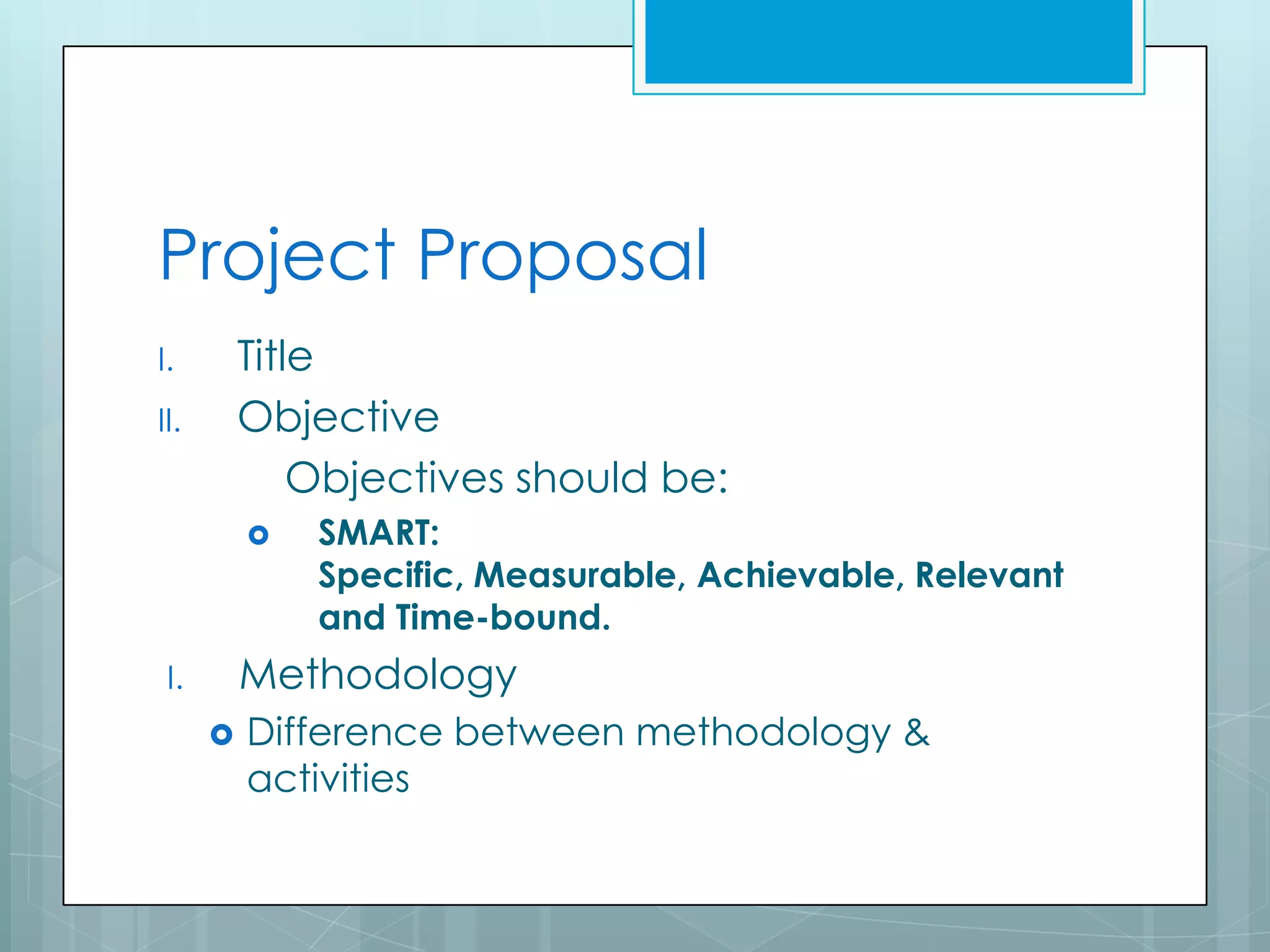 Project Proposal

I. Title

II. Objective

Objectives should be:

SMART:
Specific, Measurable, Achievable, Relevant and Time-bound.

I. Methodology

Difference between methodology & activities